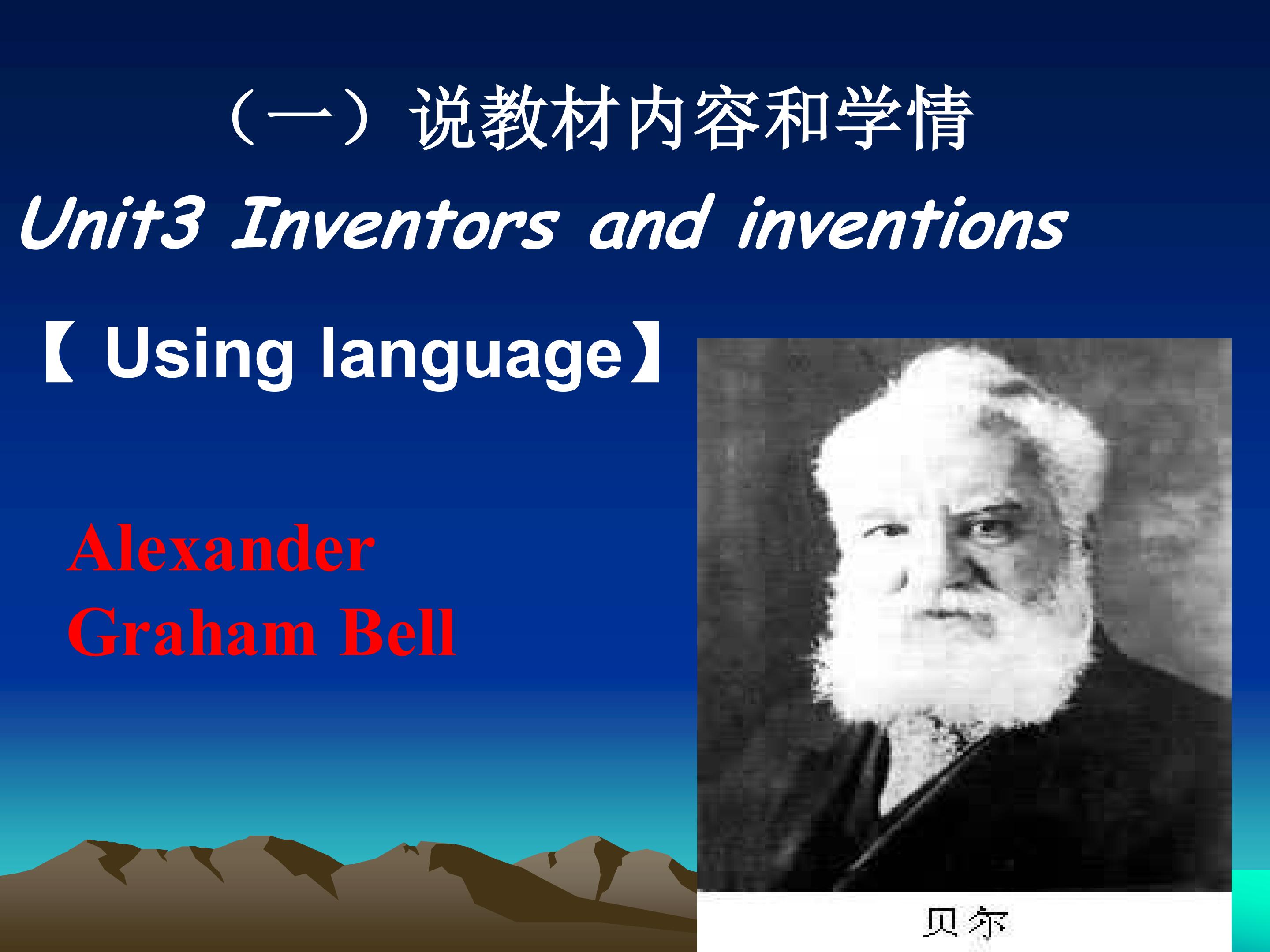 （一）说教材内容和学情

Unit3 Inventors and inventions

【 Using language】

Alexander Graham Bell

贝尔